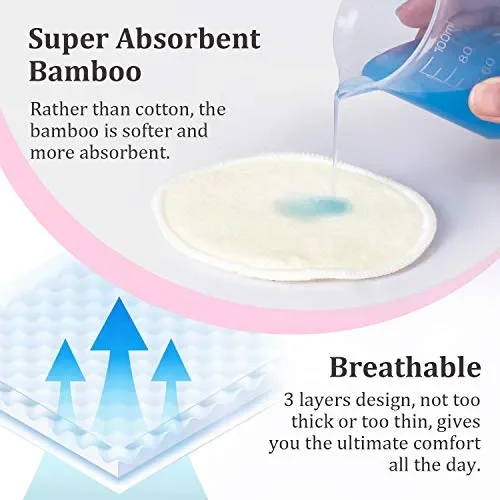 Super Absorbent Bamboo

Rather than cotton, the bamboo is softer and more absorbent.

100ml
80
60

Breathable

3 layers design, not too thick or too thin, gives you the ultimate comfort all the day.